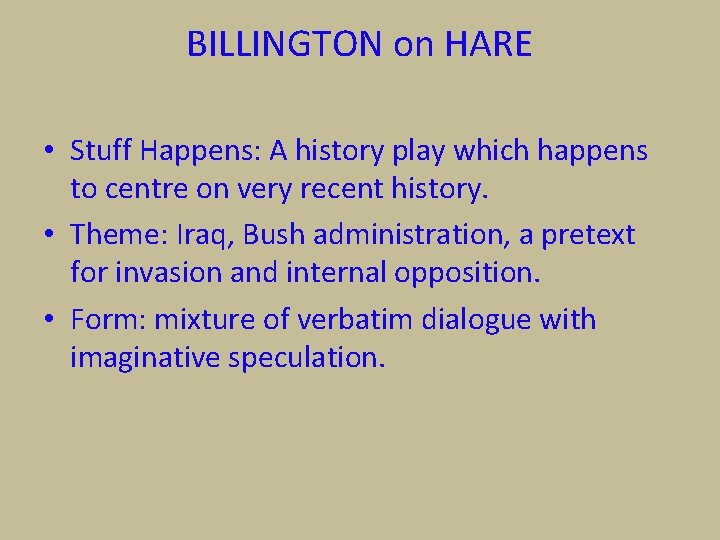 BILLINGTON on HARE

• Stuff Happens: A history play which happens to centre on very recent history.
• Theme: Iraq, Bush administration, a pretext for invasion and internal opposition.
• Form: mixture of verbatim dialogue with imaginative speculation.